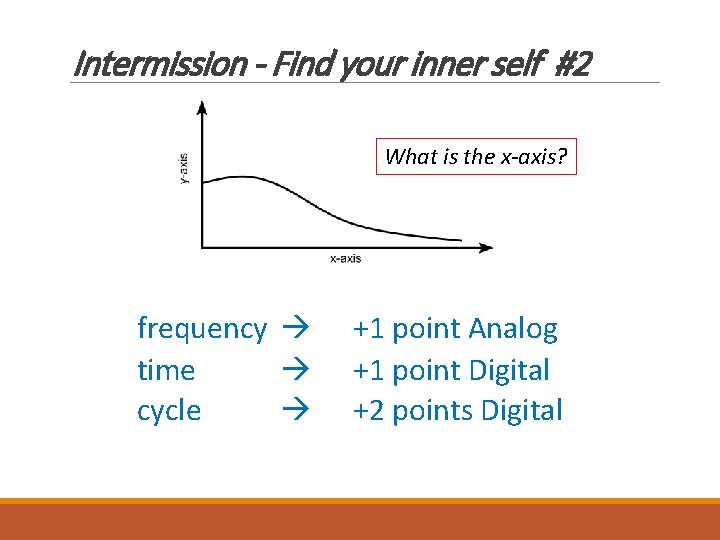 Intermission - Find your inner self #2

y-axis

x-axis

What is the x-axis?

frequency → +1 point Analog
time → +1 point Digital
cycle → +2 points Digital